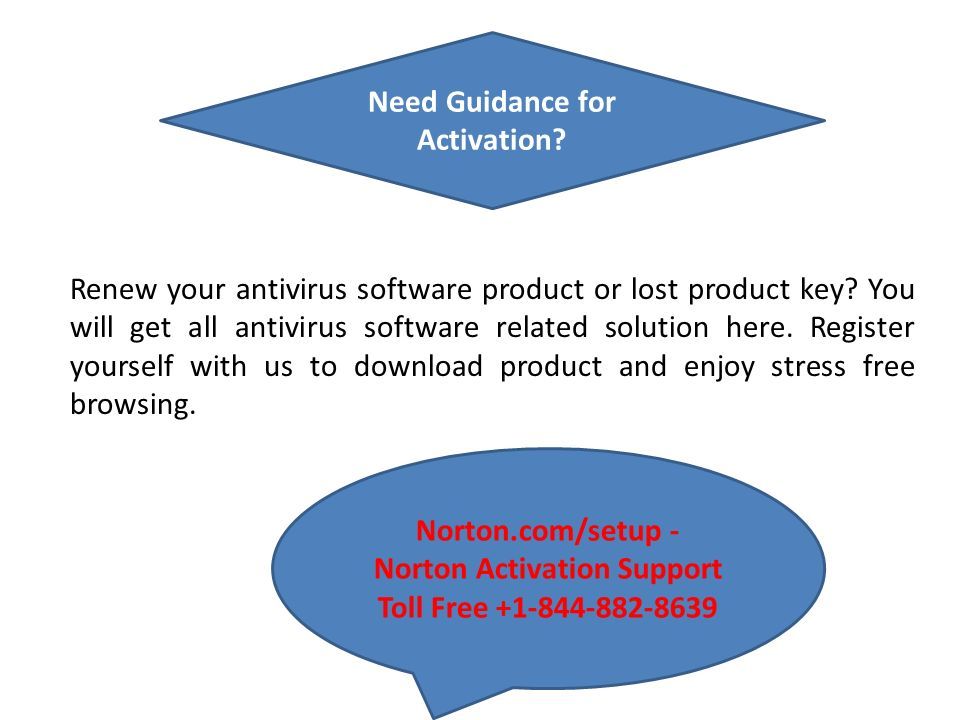 Need Guidance for Activation?

Renew your antivirus software product or lost product key? You will get all antivirus software related solution here. Register yourself with us to download product and enjoy stress free browsing.

Norton.com/setup -
Norton Activation Support
Toll Free +1-844-882-8639